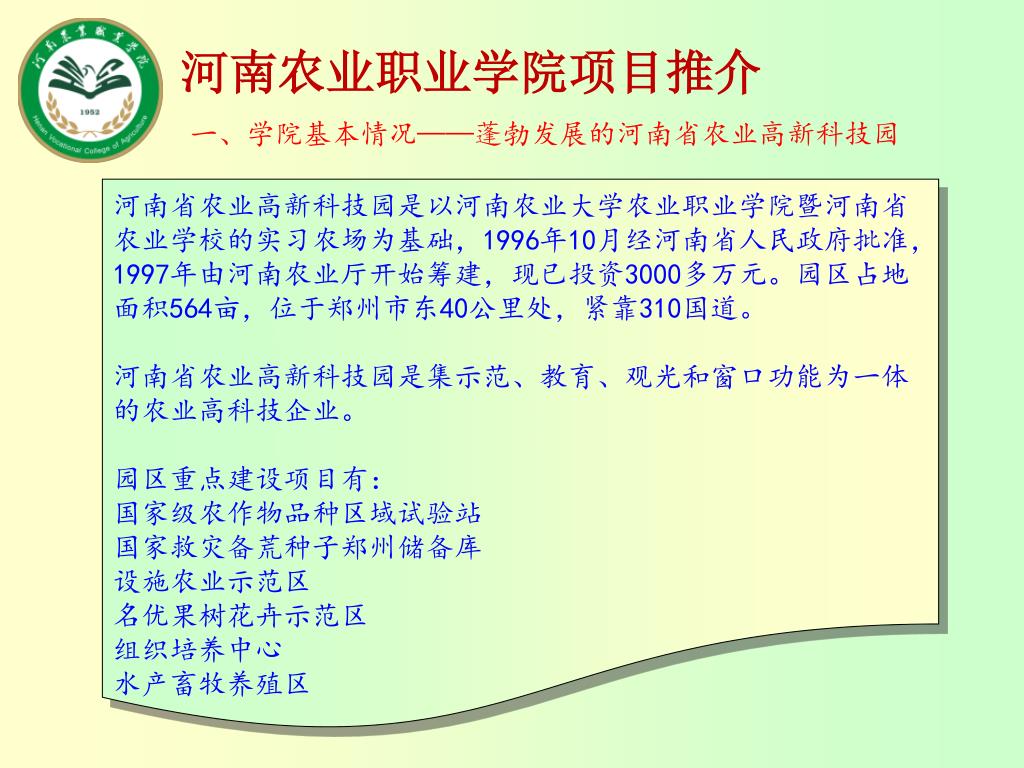 河南农业职业学院
1952
Henan Vocational College of Agriculture

河南农业职业学院项目推介

一、学院基本情况——蓬勃发展的河南省农业高新科技园

河南省农业高新科技园是以河南农业大学农业职业学院暨河南省农业学校的实习农场为基础，1996年10月经河南省人民政府批准，1997年由河南农业厅开始筹建，现已投资3000多万元。园区占地面积564亩，位于郑州市东40公里处，紧靠310国道。

河南省农业高新科技园是集示范、教育、观光和窗口功能为一体的农业高科技企业。

园区重点建设项目有：
国家级农作物品种区域试验站
国家救灾备荒种子郑州储备库
设施农业示范区
名优果树花卉示范区
组织培养中心
水产畜牧养殖区